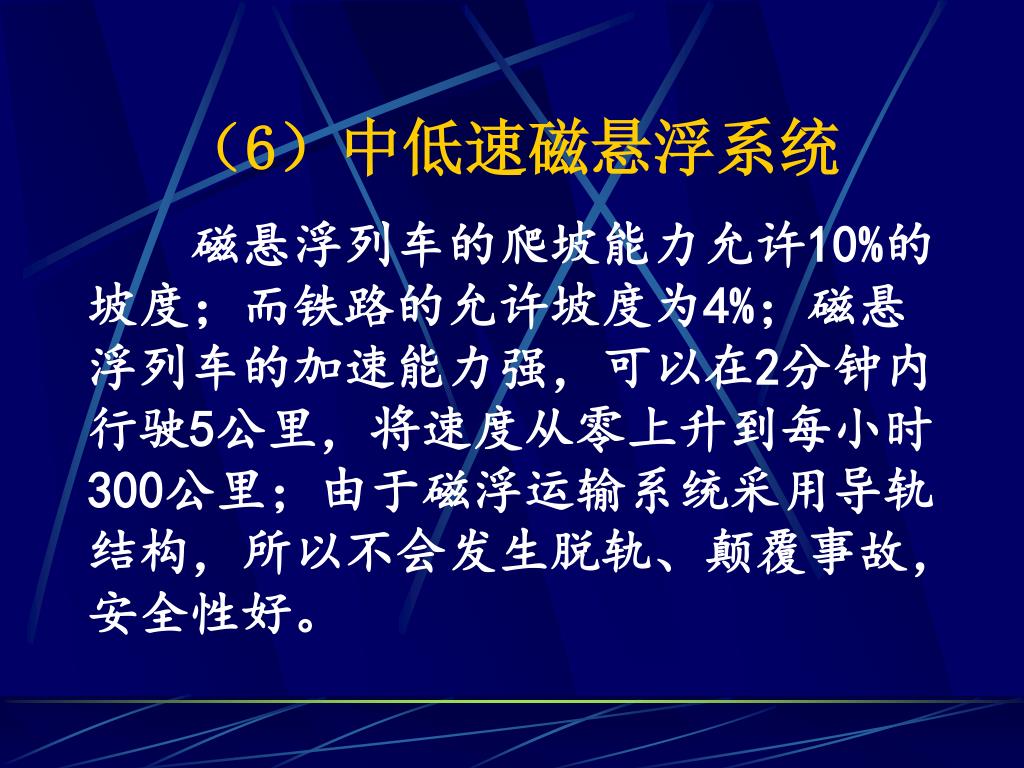 （6）中低速磁悬浮系统

磁悬浮列车的爬坡能力允许10%的坡度；而铁路的允许坡度为4%；磁悬浮列车的加速能力强，可以在2分钟内行驶5公里，将速度从零上升到每小时300公里；由于磁浮运输系统采用导轨结构，所以不会发生脱轨、颠覆事故，安全性好。